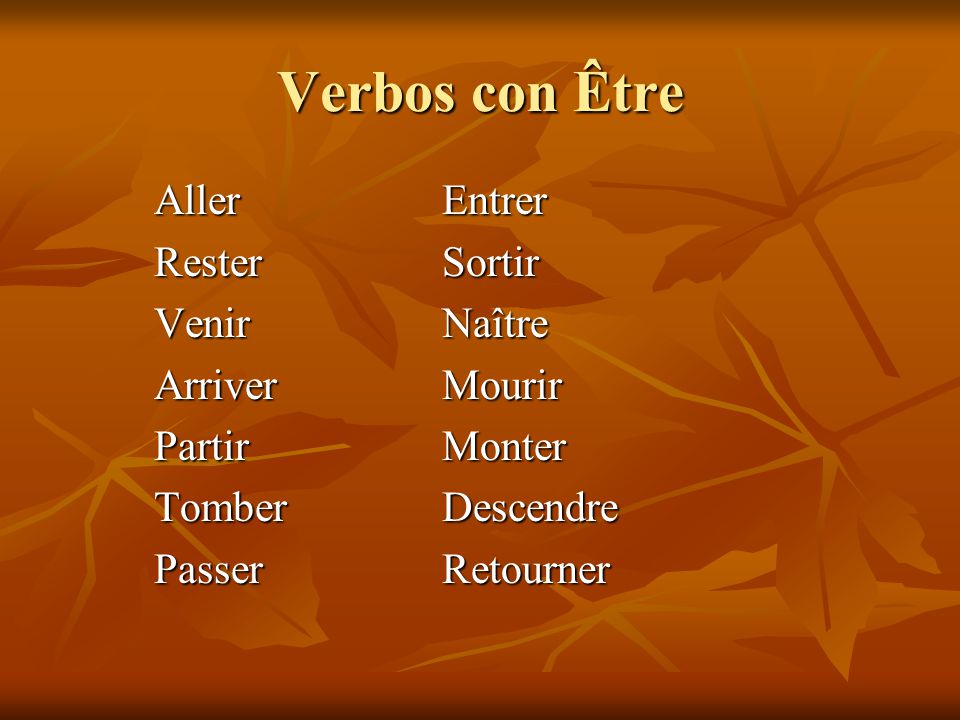 Verbos con Être

Aller
Rester
Venir
Arriver
Partir
Tomber
Passer

Entrer
Sortir
Naître
Mourir
Monter
Descendre
Retourner